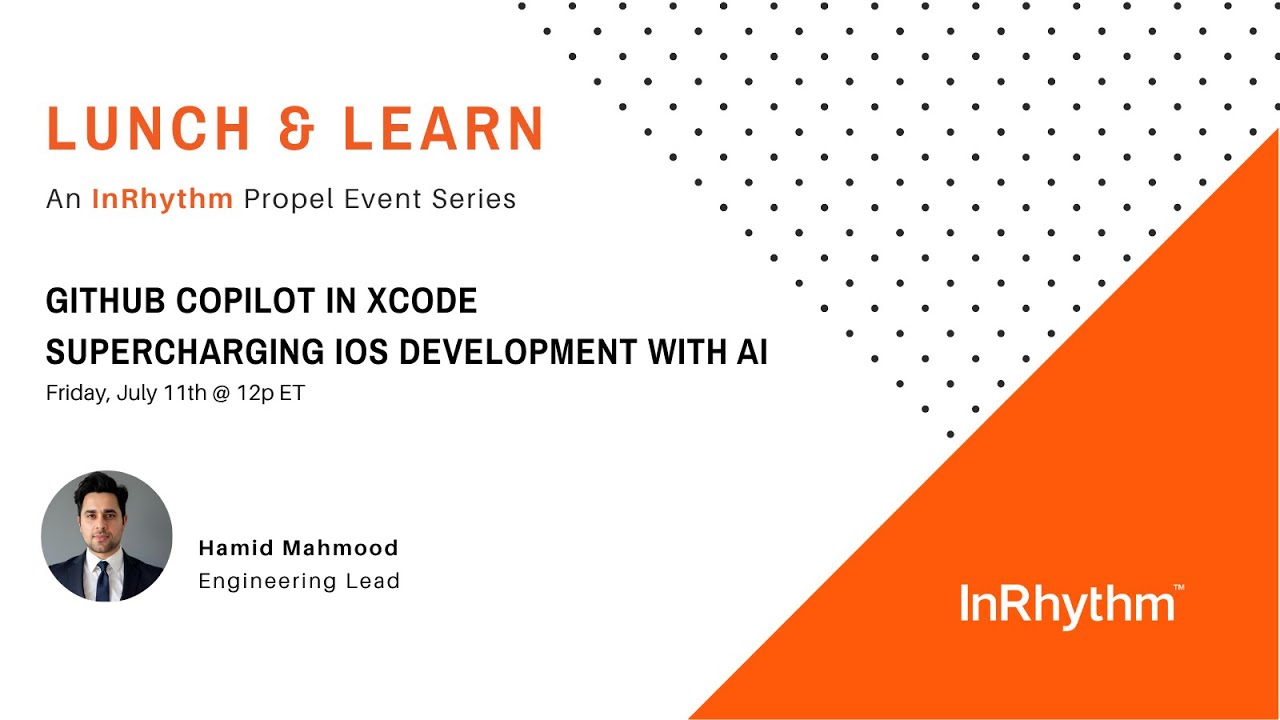 LUNCH & LEARN

An InRhythm Propel Event Series

GITHUB COPILOT IN XCODE
SUPERCHARGING IOS DEVELOPMENT WITH AI

Friday, July 11th @ 12p ET

Hamid Mahmood
Engineering Lead

InRhythm™